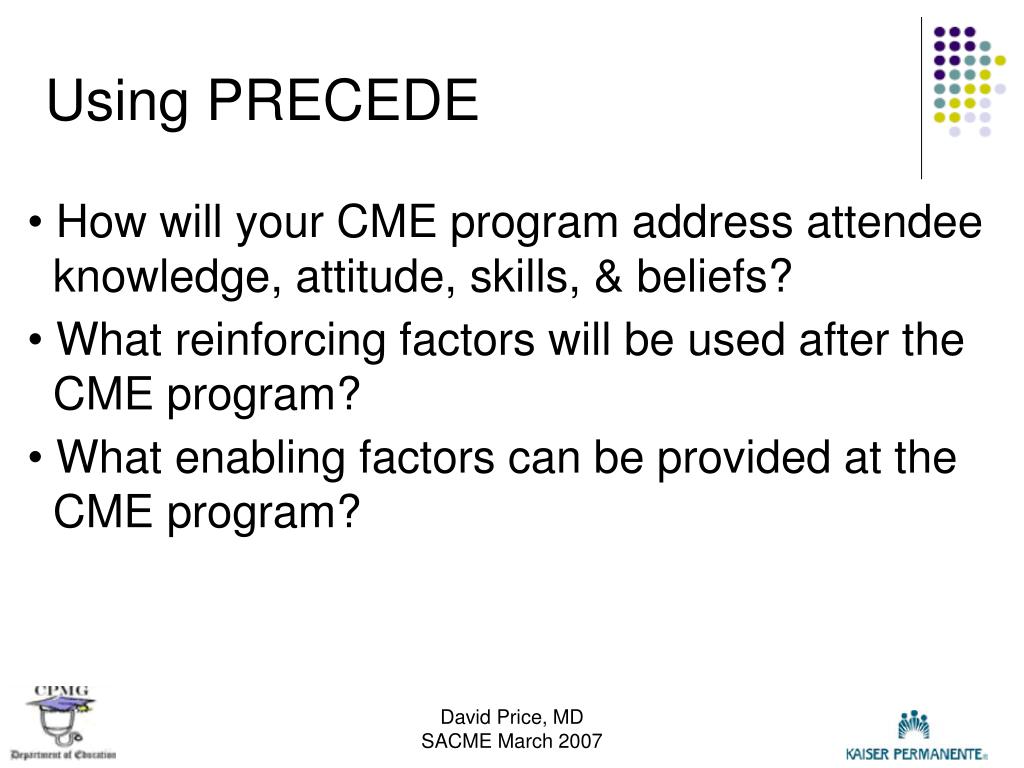 Using PRECEDE

• How will your CME program address attendee knowledge, attitude, skills, & beliefs?

• What reinforcing factors will be used after the CME program?

• What enabling factors can be provided at the CME program?

CPMG
Department of Education

David Price, MD
SACME March 2007

KAISER PERMANENTE®